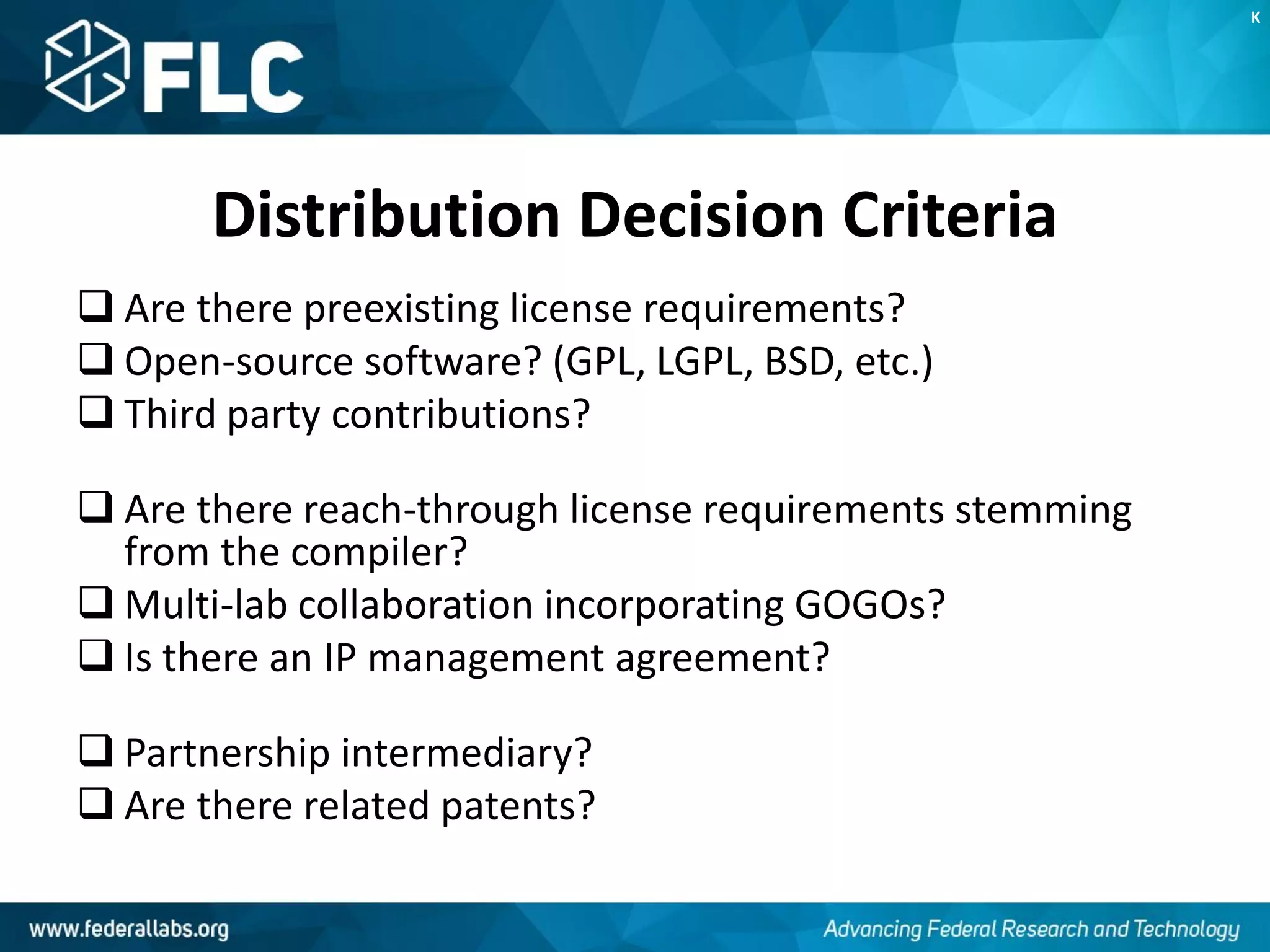 FLC

K

Distribution Decision Criteria

❑ Are there preexisting license requirements?
❑ Open-source software? (GPL, LGPL, BSD, etc.)
❑ Third party contributions?

❑ Are there reach-through license requirements stemming from the compiler?
❑ Multi-lab collaboration incorporating GOGOs?
❑ Is there an IP management agreement?

❑ Partnership intermediary?
❑ Are there related patents?

www.federallabs.org

Advancing Federal Research and Technology